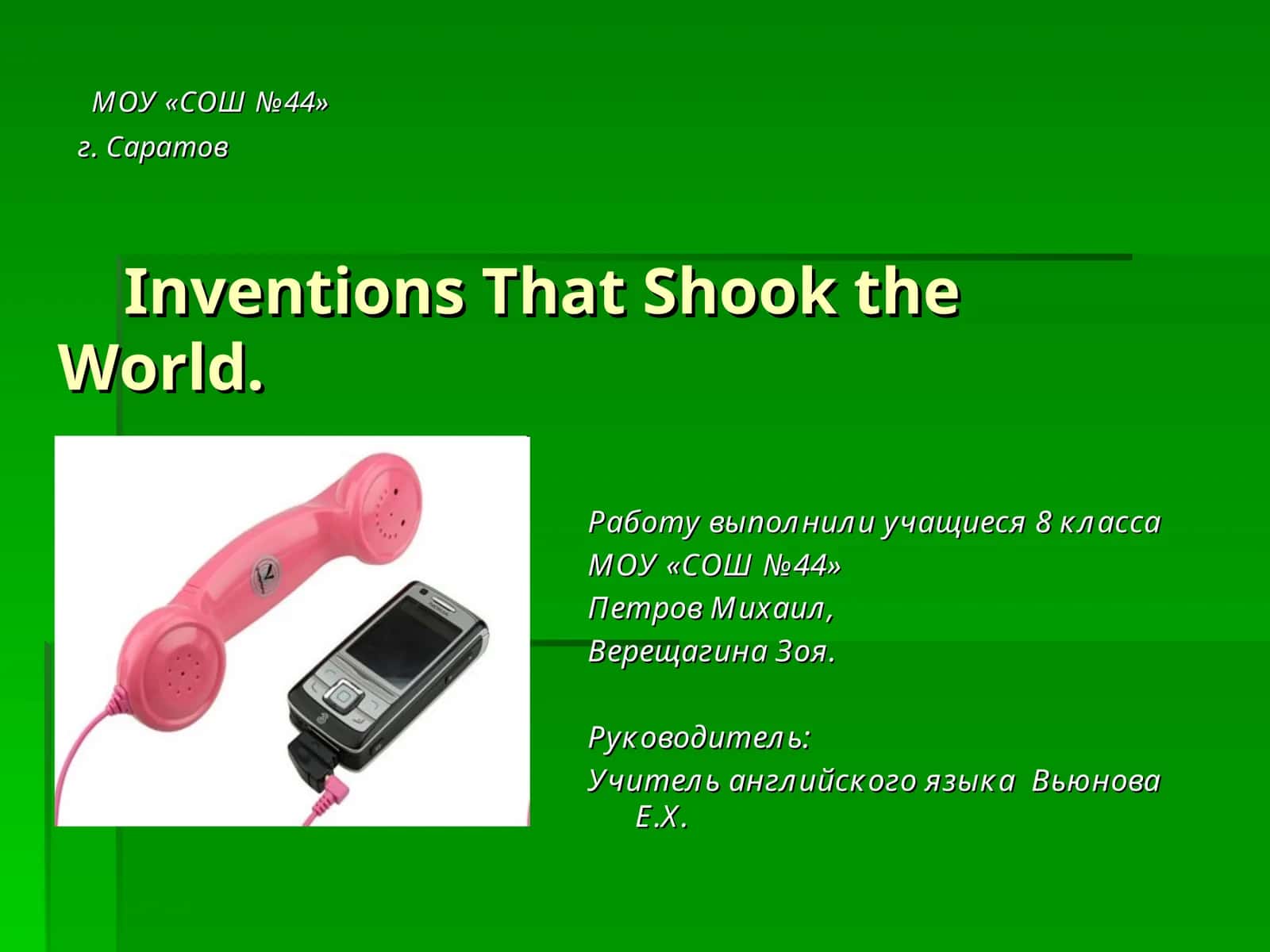 МОУ «СОШ №44»
г. Саратов

Inventions That Shook the World.

Работу выполнили учащиеся 8 класса
МОУ «СОШ №44»
Петров Михаил,
Верещагина Зоя.

Руководитель:
Учитель английского языка Вьюнова Е.Х.